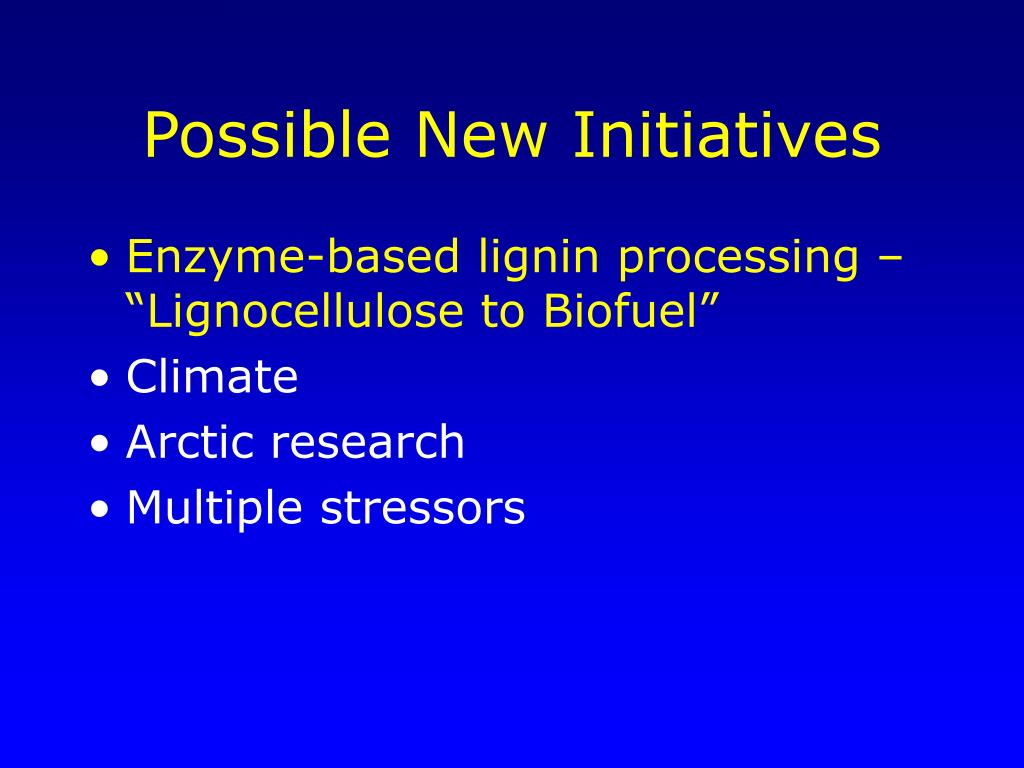 Possible New Initiatives

• Enzyme-based lignin processing – “Lignocellulose to Biofuel”
• Climate
• Arctic research
• Multiple stressors